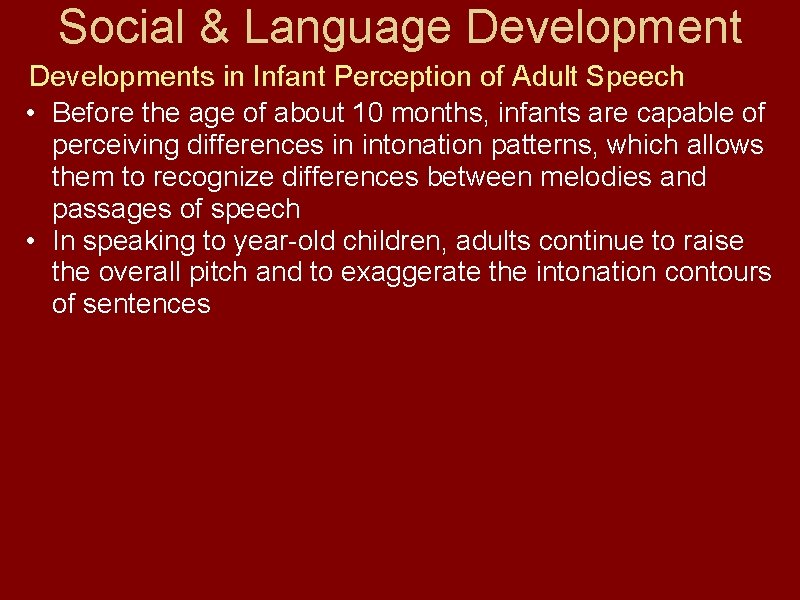 Social & Language Development

Developments in Infant Perception of Adult Speech

• Before the age of about 10 months, infants are capable of perceiving differences in intonation patterns, which allows them to recognize differences between melodies and passages of speech
• In speaking to year-old children, adults continue to raise the overall pitch and to exaggerate the intonation contours of sentences